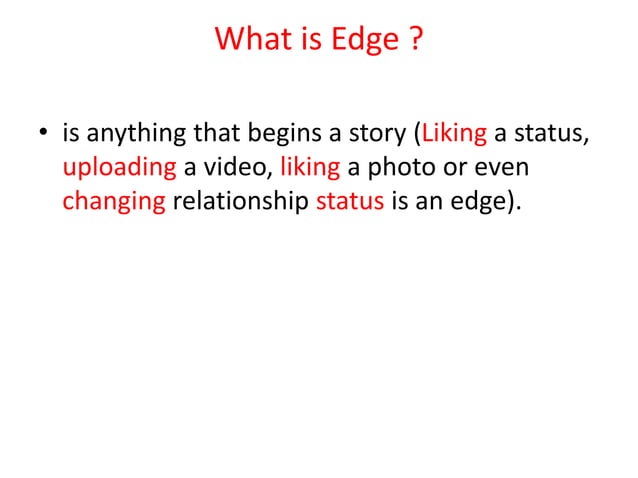 What is Edge ?

• is anything that begins a story (Liking a status, uploading a video, liking a photo or even changing relationship status is an edge).